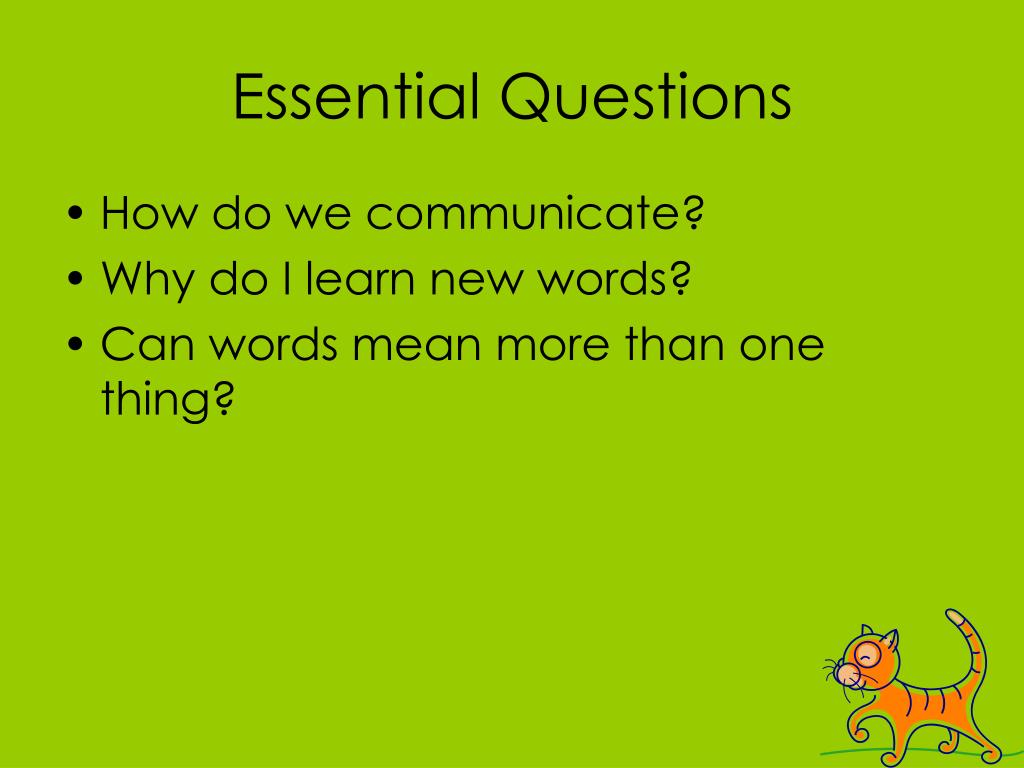 Essential Questions

• How do we communicate?
• Why do I learn new words?
• Can words mean more than one thing?